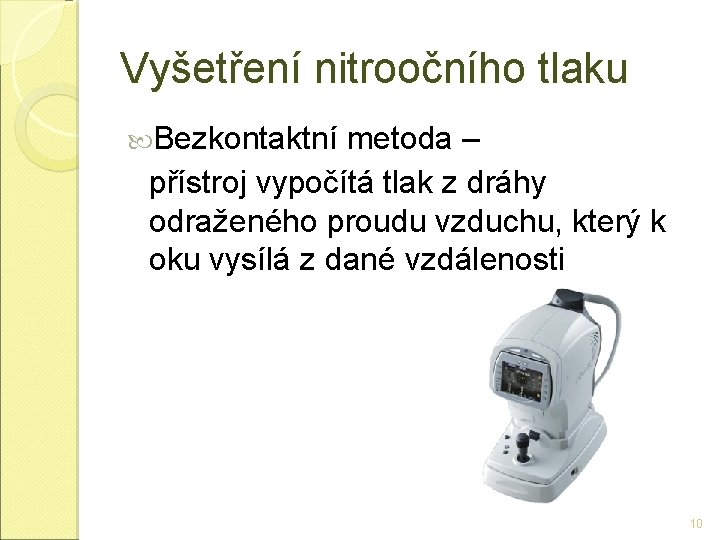 Vyšetření nitroočního tlaku

Bezkontaktní metoda – přístroj vypočítá tlak z dráhy odraženého proudu vzduchu, který k oku vysílá z dané vzdálenosti

10